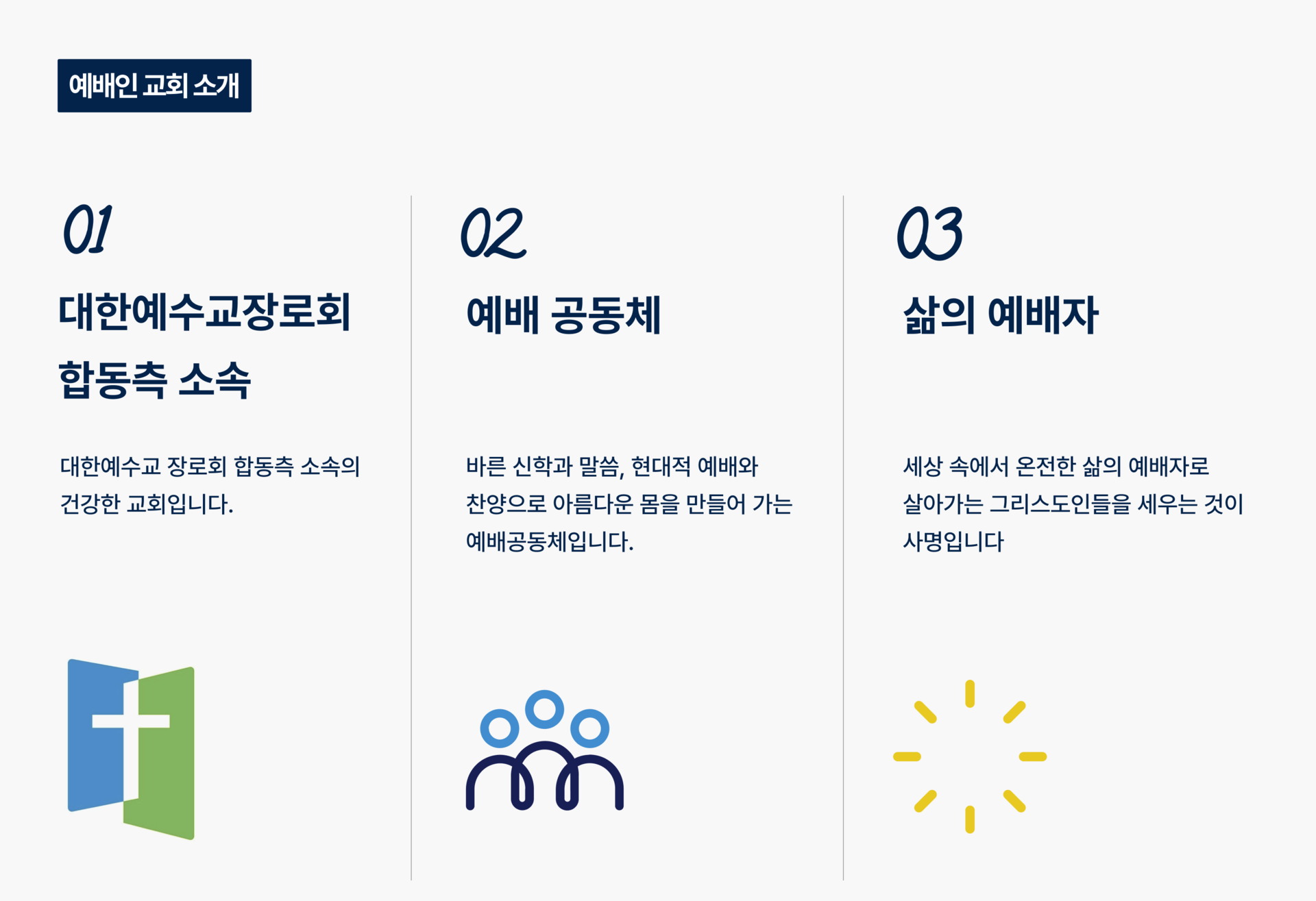 예배인 교회 소개

01

대한예수교장로회 합동측 소속

대한예수교 장로회 합동측 소속의 건강한 교회입니다.

02

예배 공동체

바른 신학과 말씀, 현대적 예배와 찬양으로 아름다운 몸을 만들어 가는 예배공동체입니다.

03

삶의 예배자

세상 속에서 온전한 삶의 예배자로 살아가는 그리스도인들을 세우는 것이 사명입니다